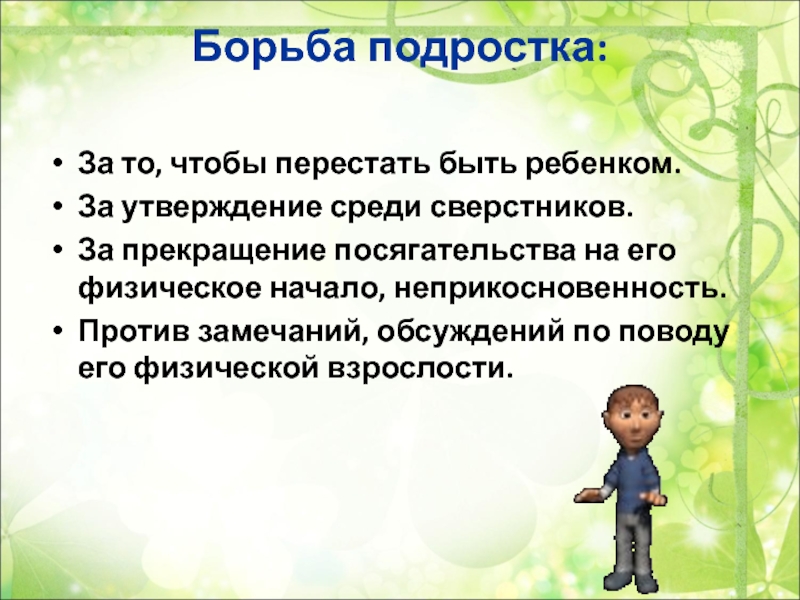 Борьба подростка:

• За то, чтобы перестать быть ребенком.
• За утверждение среди сверстников.
• За прекращение посягательства на его физическое начало, неприкосновенность.
• Против замечаний, обсуждений по поводу его физической взрослости.